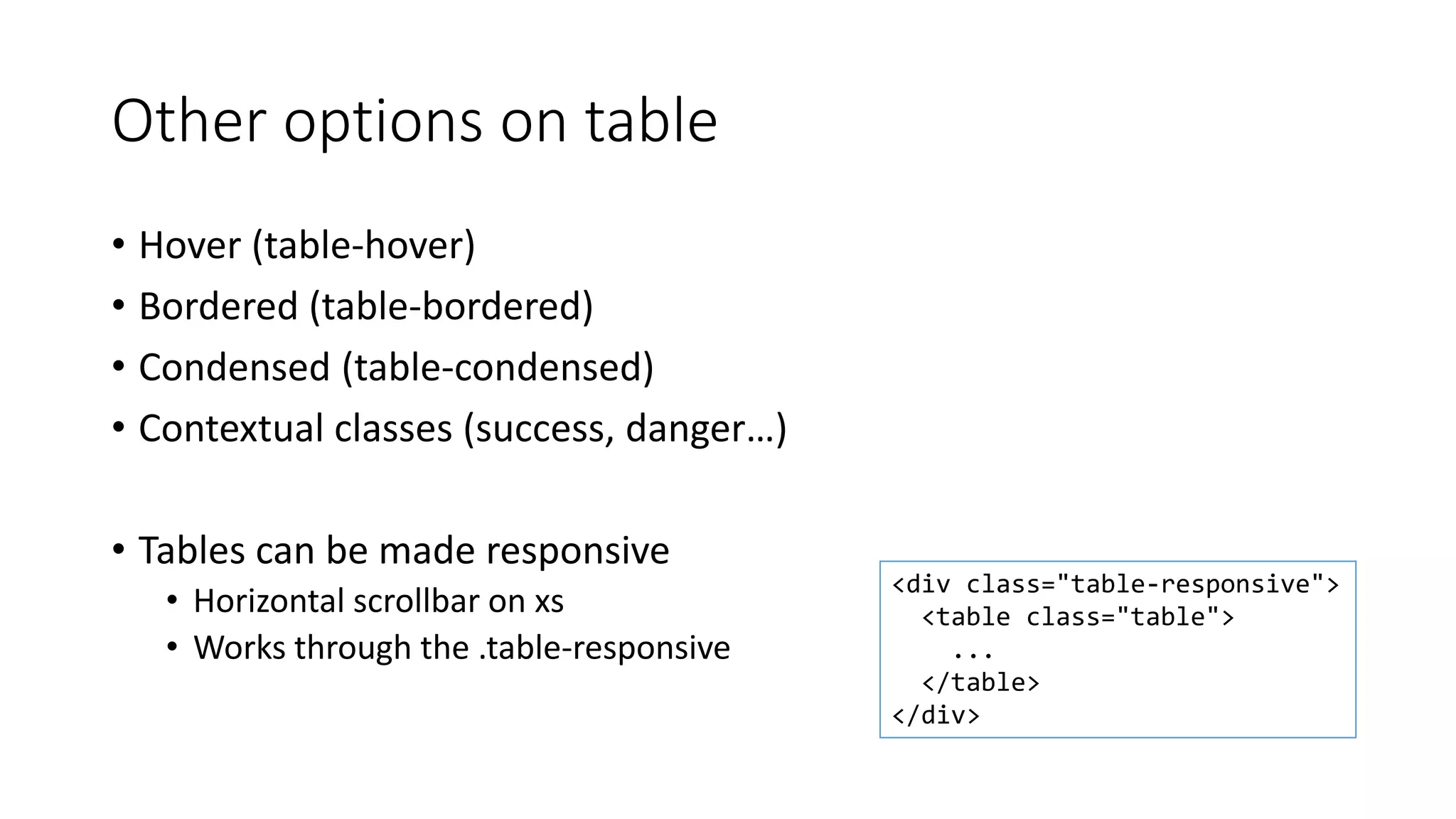 Other options on table

• Hover (table-hover)
• Bordered (table-bordered)
• Condensed (table-condensed)
• Contextual classes (success, danger…)

• Tables can be made responsive
  • Horizontal scrollbar on xs
  • Works through the .table-responsive

<div class="table-responsive">
  <table class="table">
    ...
  </table>
</div>